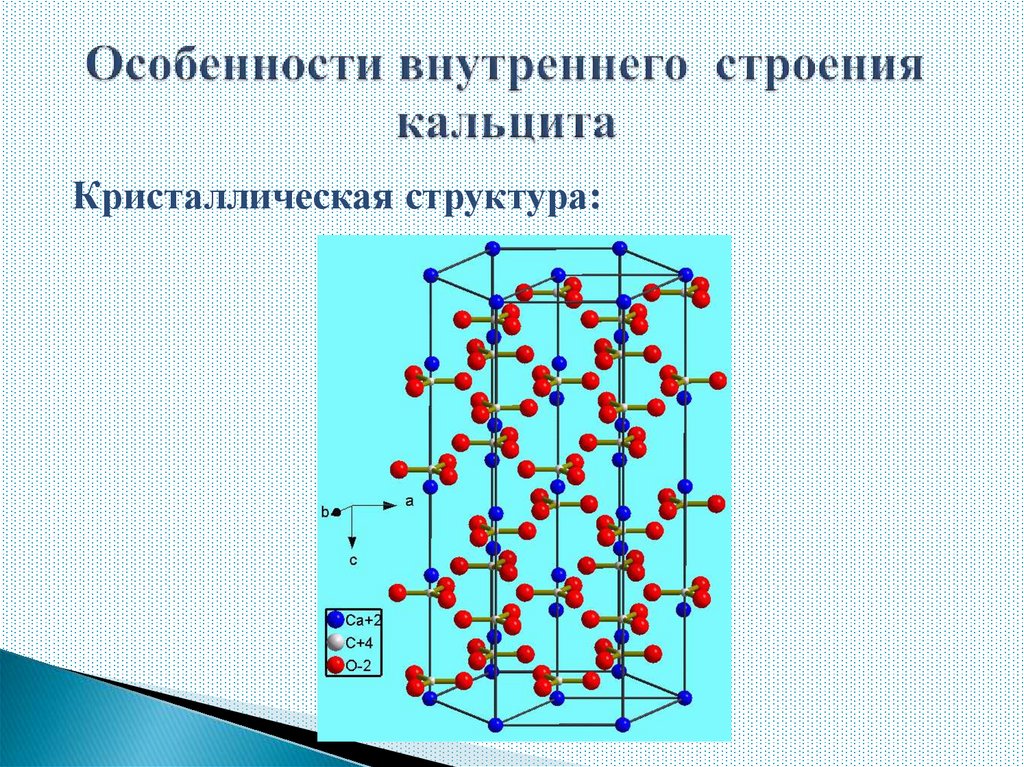 Особенности внутреннего строения кальцита

Кристаллическая структура:

b
a
c

Ca+2
C+4
O-2